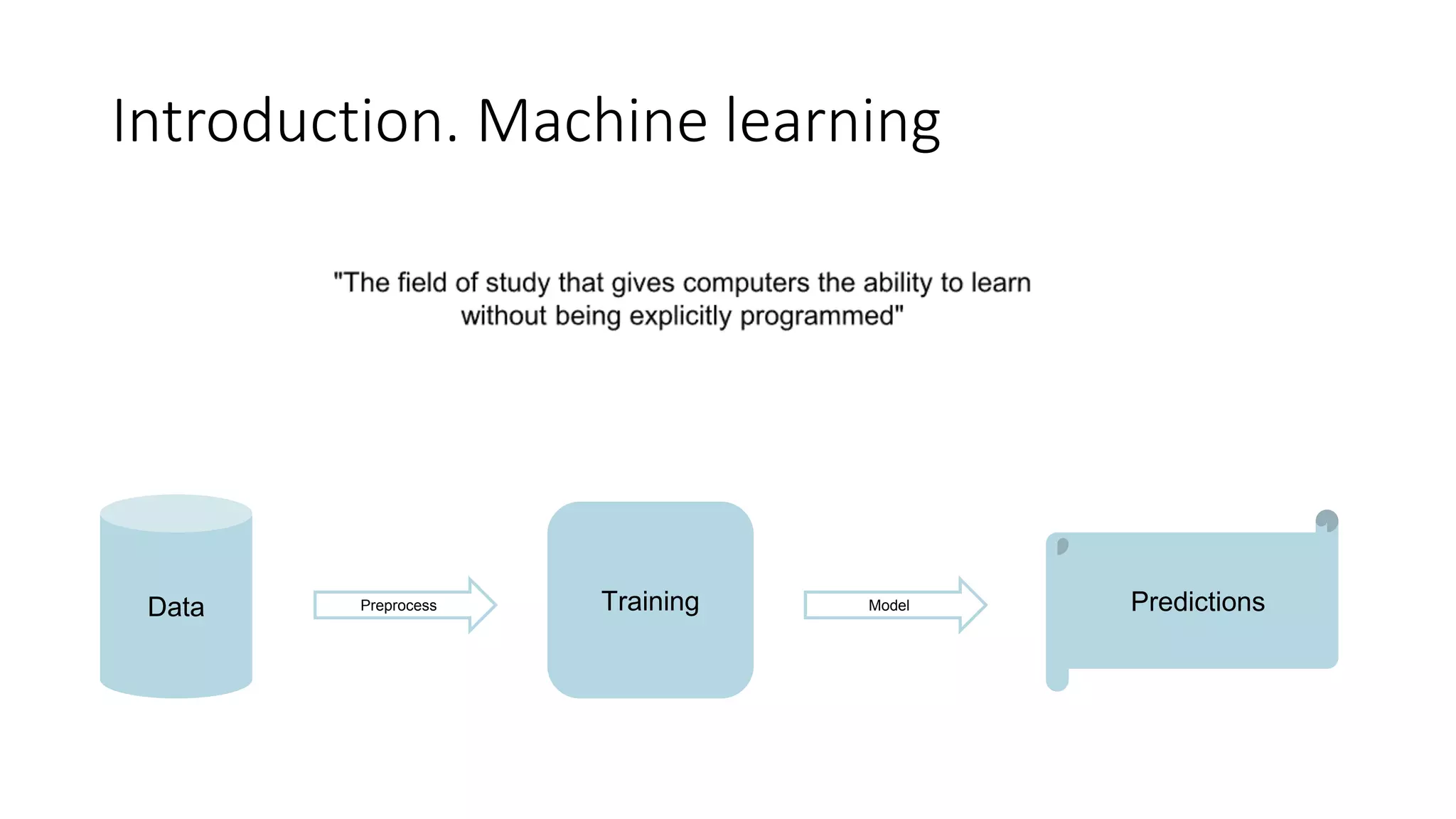 Introduction. Machine learning

"The field of study that gives computers the ability to learn without being explicitly programmed"

Data

Preprocess

Training

Model

Predictions